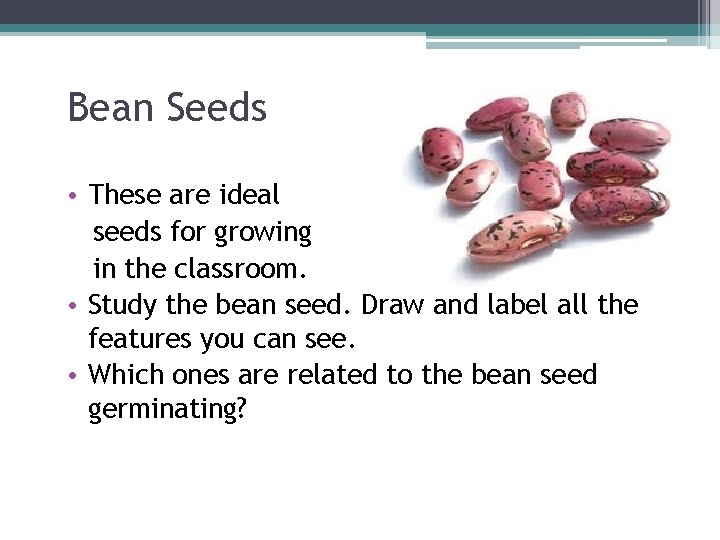 Bean Seeds

• These are ideal seeds for growing in the classroom.
• Study the bean seed. Draw and label all the features you can see.
• Which ones are related to the bean seed germinating?